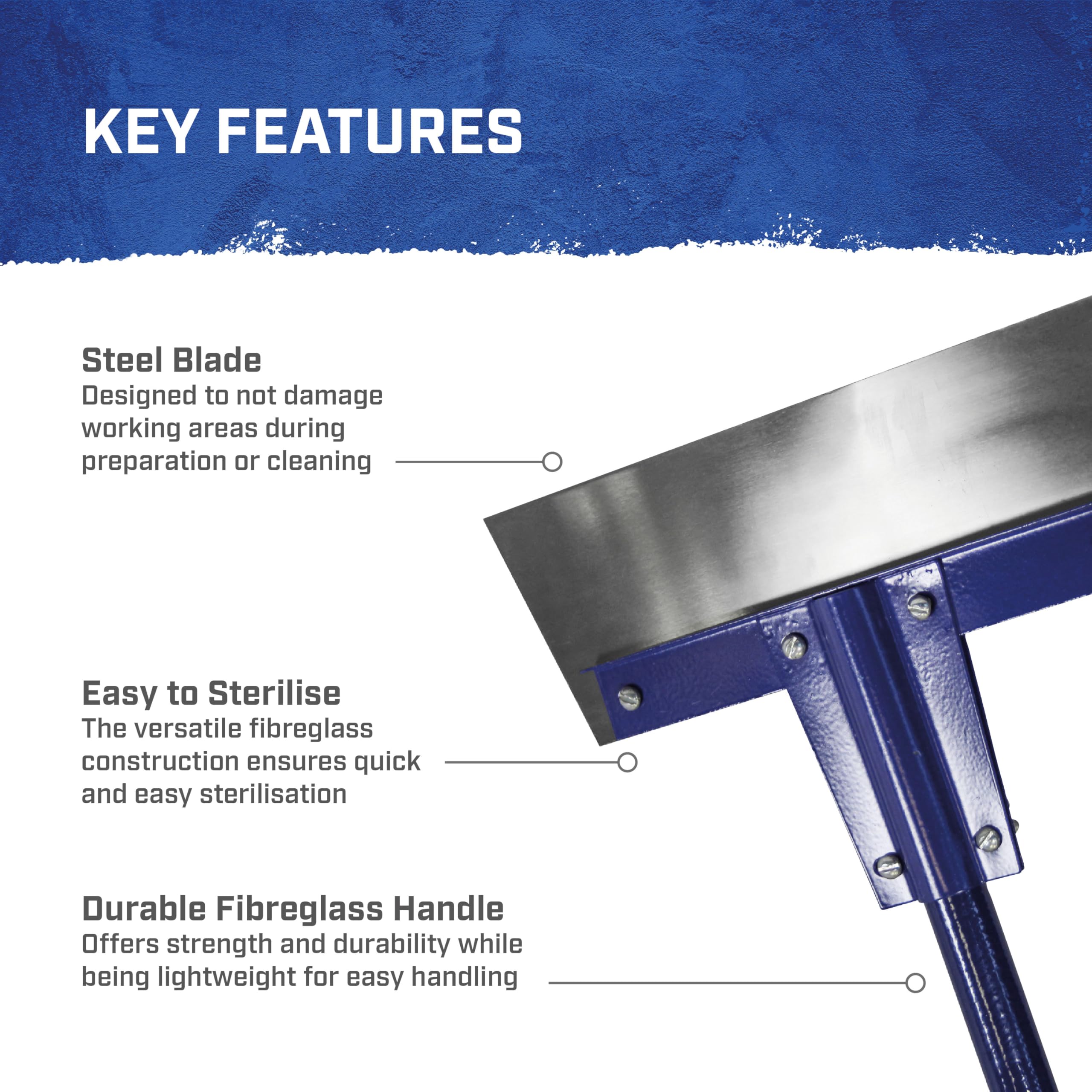 KEY FEATURES

Steel Blade
Designed to not damage working areas during preparation or cleaning

Easy to Sterilise
The versatile fibreglass construction ensures quick and easy sterilisation

Durable Fibreglass Handle
Offers strength and durability while being lightweight for easy handling